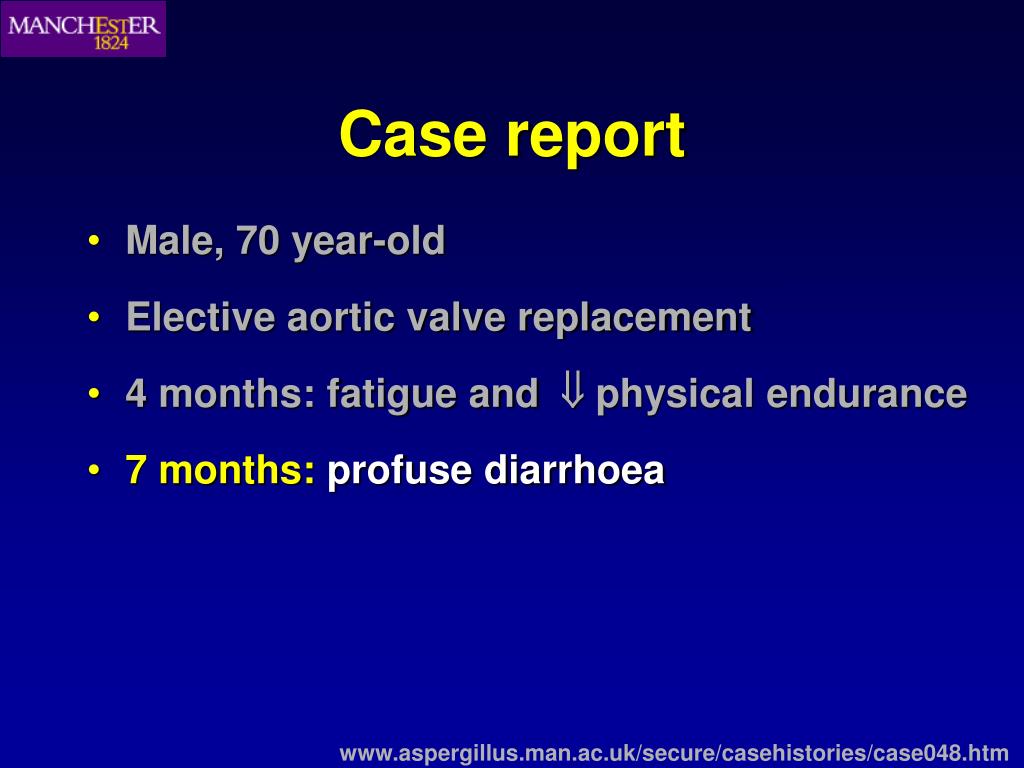 MANCHESTER
1824

Case report

• Male, 70 year-old

• Elective aortic valve replacement

• 4 months: fatigue and $\Downarrow$ physical endurance

• 7 months: profuse diarrhoea

www.aspergillus.man.ac.uk/secure/casehistories/case048.htm